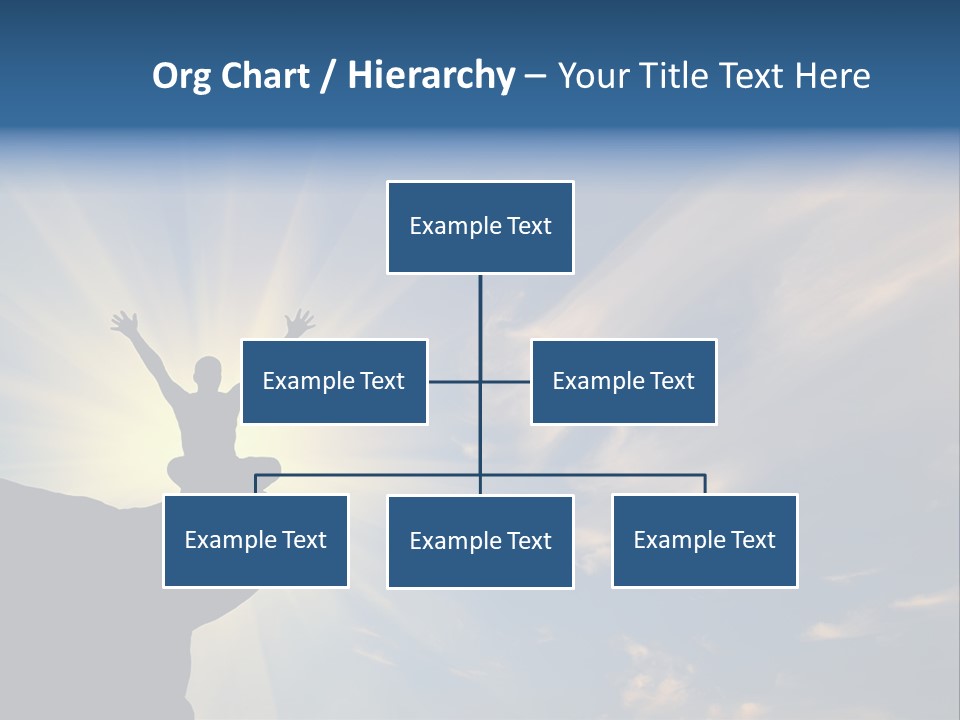 Org Chart / Hierarchy – Your Title Text Here

Example Text

Example Text

Example Text

Example Text

Example Text

Example Text